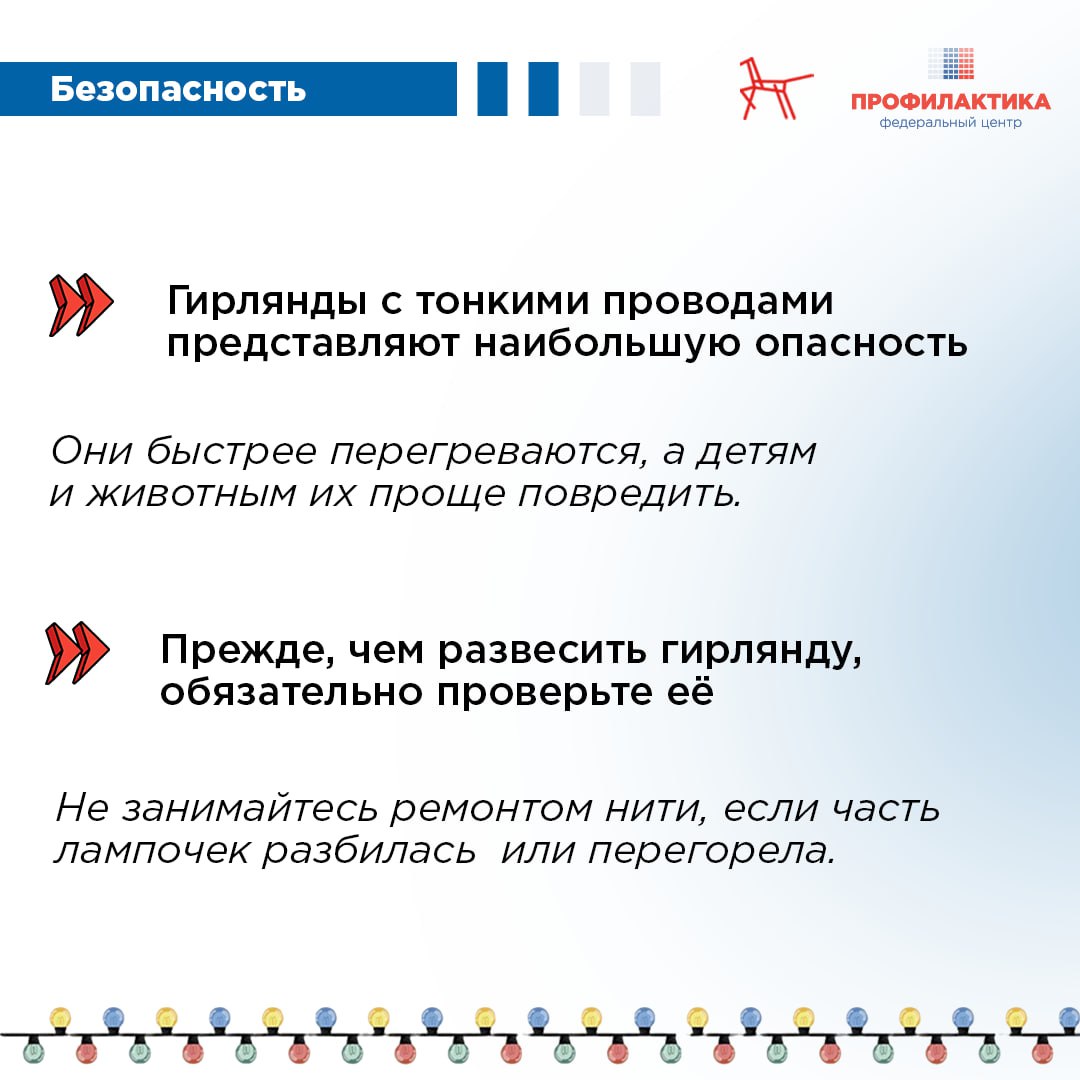 Безопасность

ПРОФИЛАКТИКА
федеральный центр

Гирлянды с тонкими проводами представляют наибольшую опасность

Они быстрее перегреваются, а детям и животным их проще повредить.

Прежде, чем развесить гирлянду, обязательно проверьте её

Не занимайтесь ремонтом нити, если часть лампочек разбилась  или перегорела.